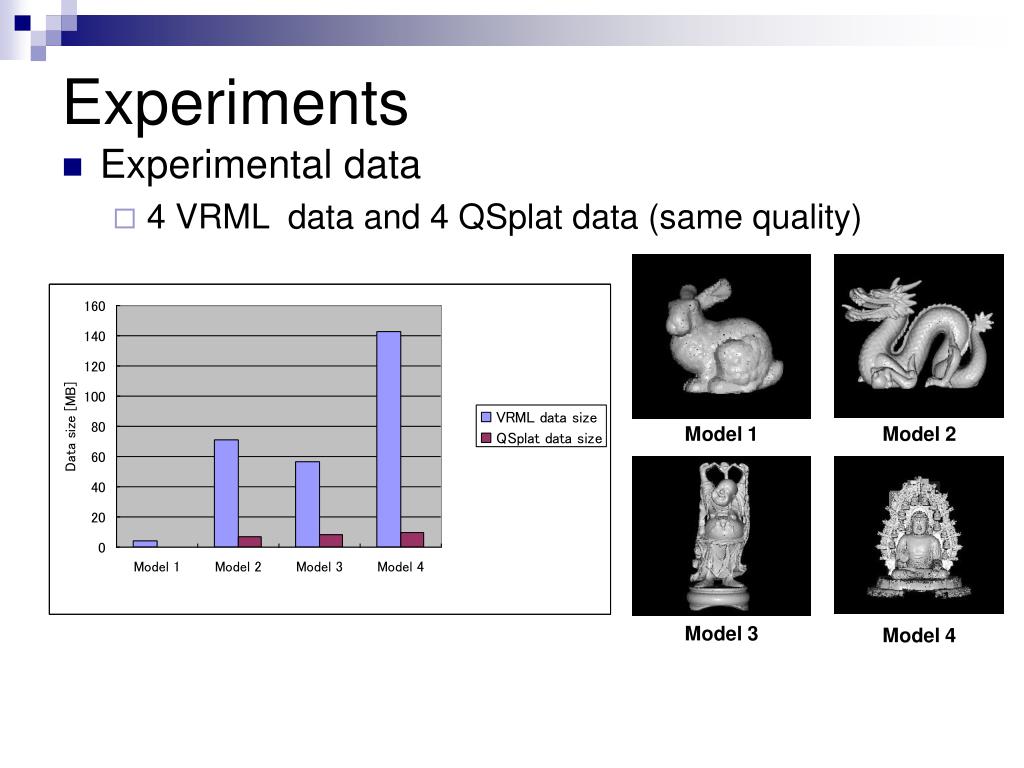 Experiments

Experimental data

4 VRML data and 4 QSplat data (same quality)

160
140
120
100
80
60
40
20
0

Data size [MB]

Model 1 Model 2 Model 3 Model 4

VRML data size
QSplat data size

Model 1

Model 2

Model 3

Model 4